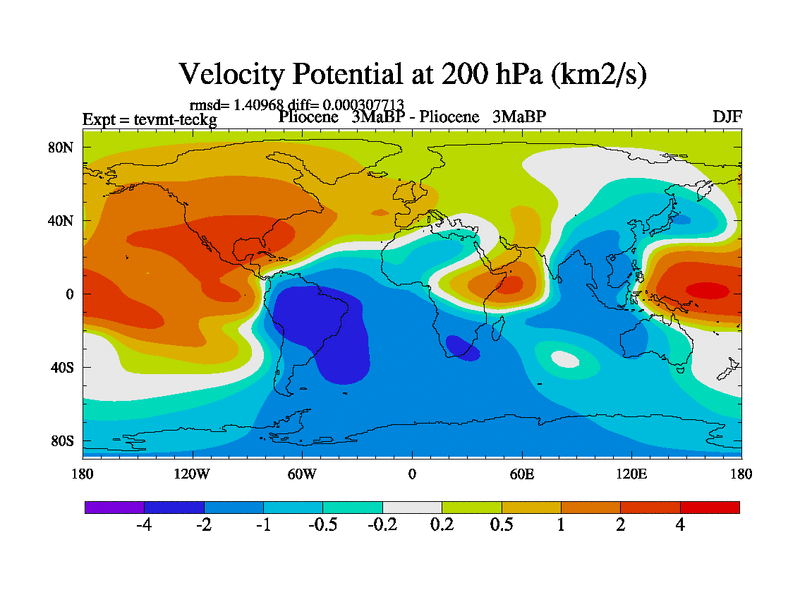 Velocity Potential at 200 hPa (km2/s)

rmsd= 1.40968 diff= 0.000307713

Expt = tevmt-teckg

Pliocene 3MaBP - Pliocene 3MaBP

DJF

80N
40N
0
40S
80S

180
120W
60W
0
60E
120E
180

-4
-2
-1
-0.5
-0.2
0.2
0.5
1
2
4